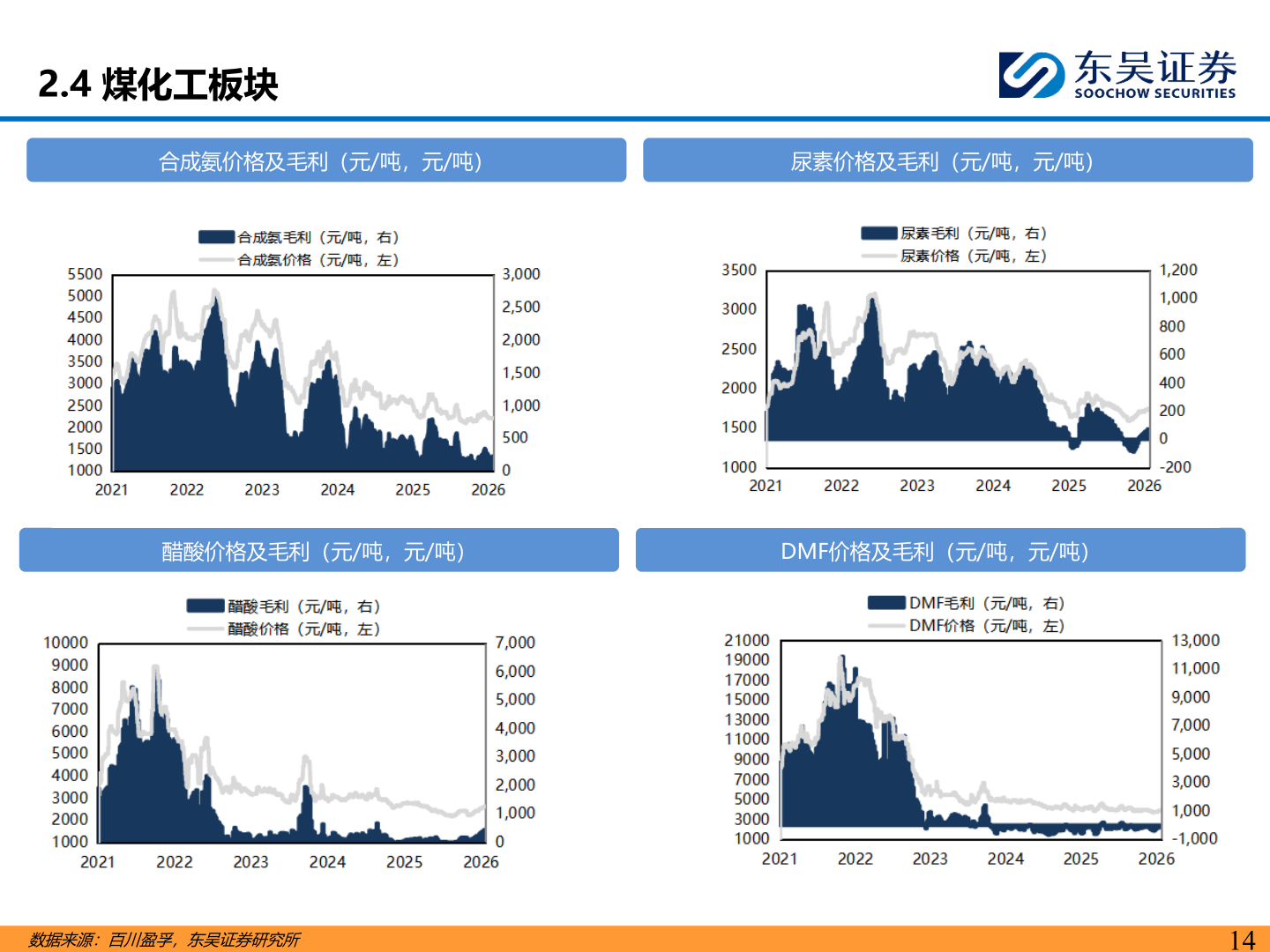 2.4 煤化工板块

东吴证券
SOOCHOW SECURITIES

合成氨价格及毛利（元/吨，元/吨）

合成氨毛利（元/吨，右）
合成氨价格（元/吨，左）

5500
5000
4500
4000
3500
3000
2500
2000
1500
1000

3,000
2,500
2,000
1,500
1,000
500
0

2021 2022 2023 2024 2025 2026

尿素价格及毛利（元/吨，元/吨）

尿素毛利（元/吨，右）
尿素价格（元/吨，左）

3500
3000
2500
2000
1500
1000

1,200
1,000
800
600
400
200
0
-200

2021 2022 2023 2024 2025 2026

醋酸价格及毛利（元/吨，元/吨）

醋酸毛利（元/吨，右）
醋酸价格（元/吨，左）

10000
9000
8000
7000
6000
5000
4000
3000
2000
1000

7,000
6,000
5,000
4,000
3,000
2,000
1,000
0

2021 2022 2023 2024 2025 2026

DMF价格及毛利（元/吨，元/吨）

DMF毛利（元/吨，右）
DMF价格（元/吨，左）

21000
19000
17000
15000
13000
11000
9000
7000
5000
3000
1000

13,000
11,000
9,000
7,000
5,000
3,000
1,000
-1,000

2021 2022 2023 2024 2025 2026

数据来源：百川盈孚，东吴证券研究所

14